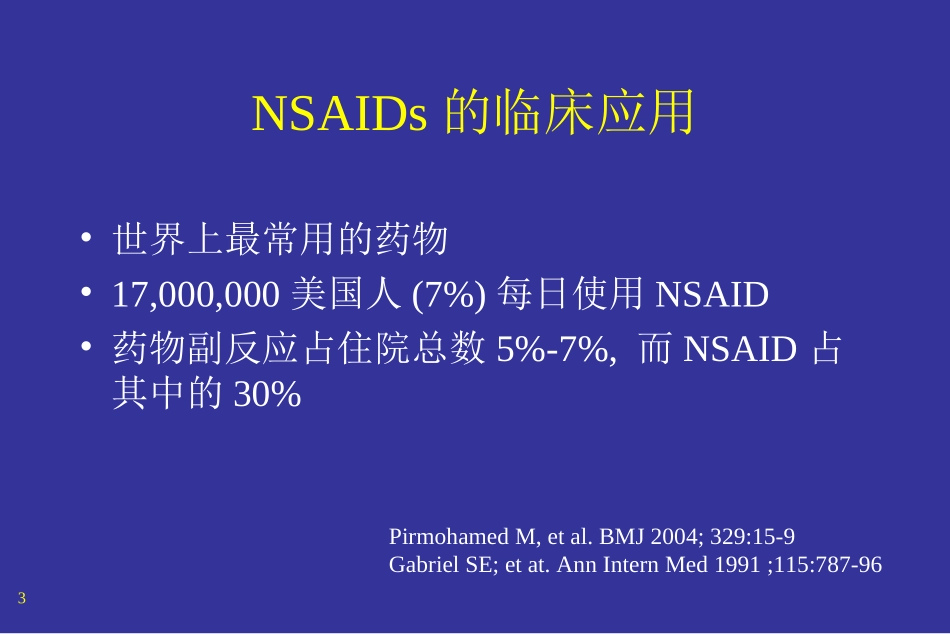 NSAIDs 的临床应用

• 世界上最常用的药物
• 17,000,000 美国人 (7%) 每日使用 NSAID
• 药物副反应占住院总数 5%-7%, 而 NSAID 占其中的 30%

Pirmohamed M, et al. BMJ 2004; 329:15-9
Gabriel SE; et at. Ann Intern Med 1991 ;115:787-96

3